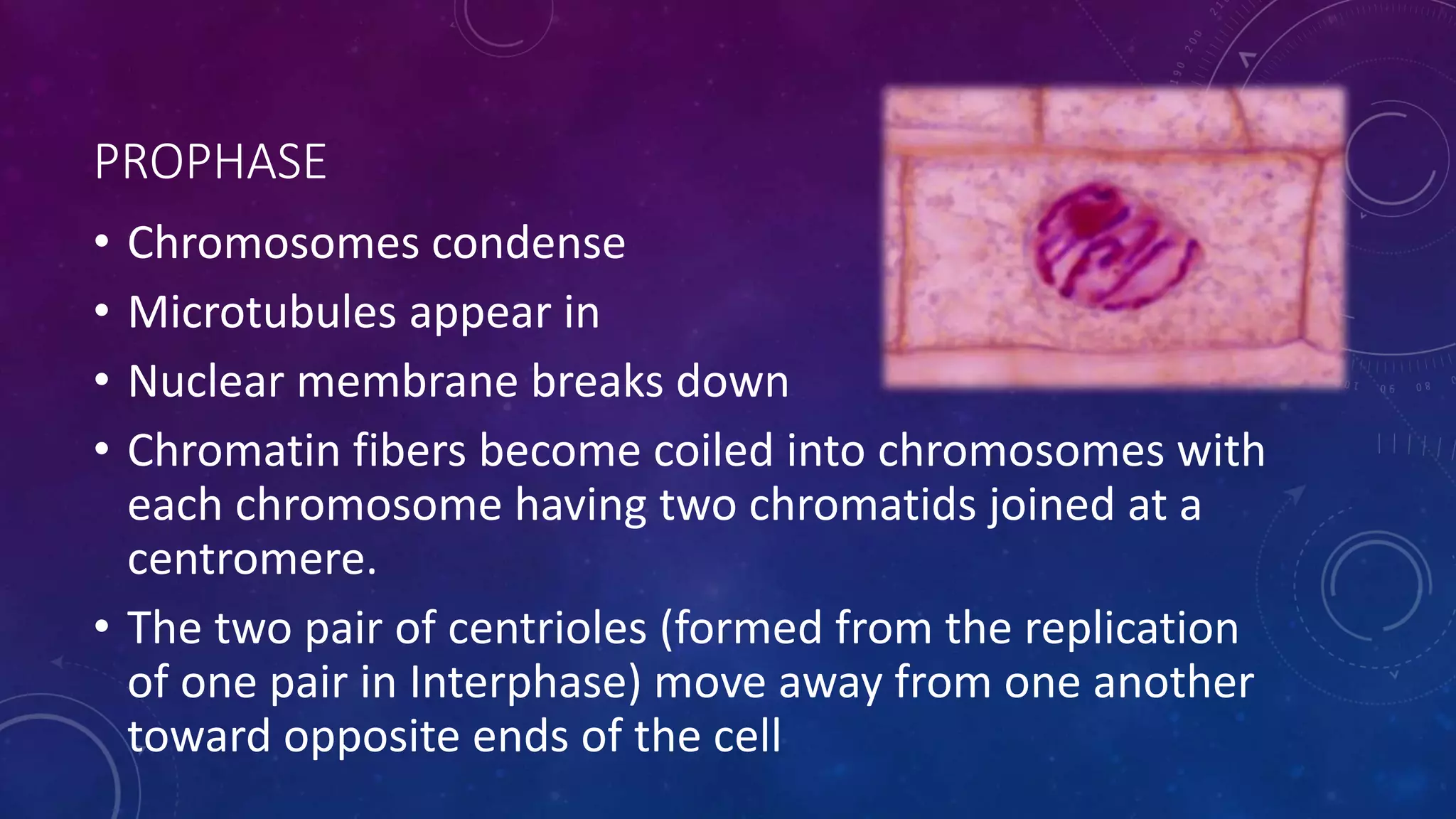 PROPHASE

• Chromosomes condense
• Microtubules appear in
• Nuclear membrane breaks down
• Chromatin fibers become coiled into chromosomes with each chromosome having two chromatids joined at a centromere.
• The two pair of centrioles (formed from the replication of one pair in Interphase) move away from one another toward opposite ends of the cell